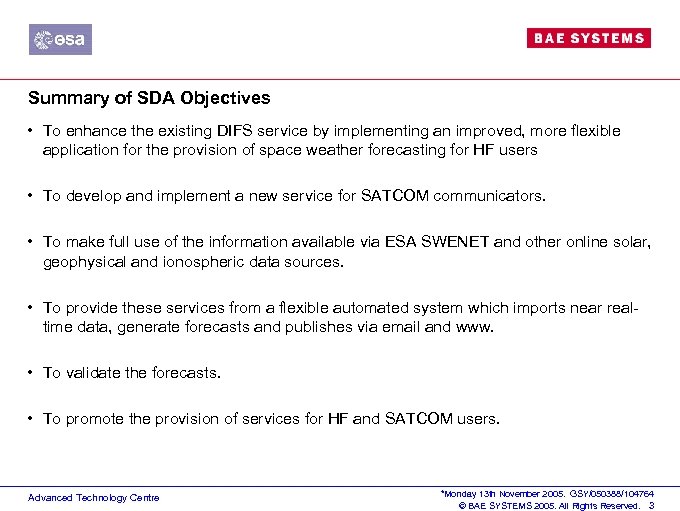 esa

BAE SYSTEMS

Summary of SDA Objectives

• To enhance the existing DIFS service by implementing an improved, more flexible application for the provision of space weather forecasting for HF users

• To develop and implement a new service for SATCOM communicators.

• To make full use of the information available via ESA SWENET and other online solar, geophysical and ionospheric data sources.

• To provide these services from a flexible automated system which imports near real-time data, generate forecasts and publishes via email and www.

• To validate the forecasts.

• To promote the provision of services for HF and SATCOM users.

Advanced Technology Centre

*Monday 13th November 2005. GSY/050388/104764
© BAE SYSTEMS 2005. All Rights Reserved. 3